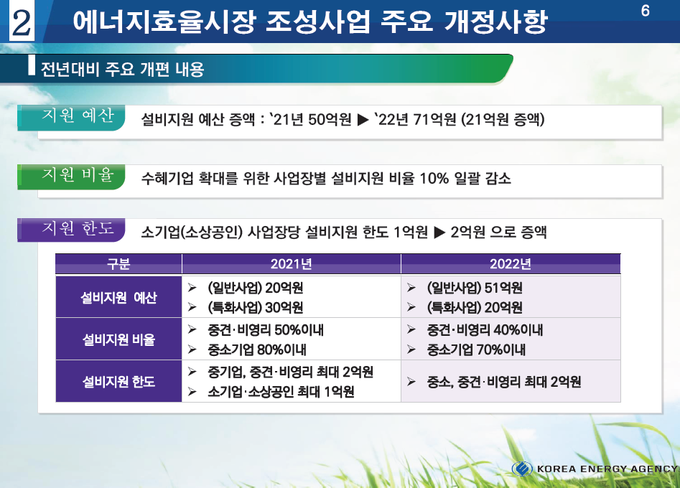 2 에너지효율시장 조성사업 주요 개정사항

6

전년대비 주요 개편 내용

지원 예산 설비지원 예산 증액 : `21년 50억원 ▶ `22년 71억원 (21억원 증액)

지원 비율 수혜기업 확대를 위한 사업장별 설비지원 비율 10% 일괄 감소

지원 한도 소기업(소상공인) 사업장당 설비지원 한도 1억원 ▶ 2억원 으로 증액

| 구분 | 2021년 | 2022년 |
|---|---|---|
| 설비지원 예산 | ➢ (일반사업) 20억원 ➢ (특화사업) 30억원 | ➢ (일반사업) 51억원 ➢ (특화사업) 20억원 |
| 설비지원 비율 | ➢ 중견·비영리 50%이내 ➢ 중소기업 80%이내 | ➢ 중견·비영리 40%이내 ➢ 중소기업 70%이내 |
| 설비지원 한도 | ➢ 중기업, 중견·비영리 최대 2억원 ➢ 소기업·소상공인 최대 1억원 | ➢ 중소, 중견·비영리 최대 2억원 |

KOREA ENERGY AGENCY